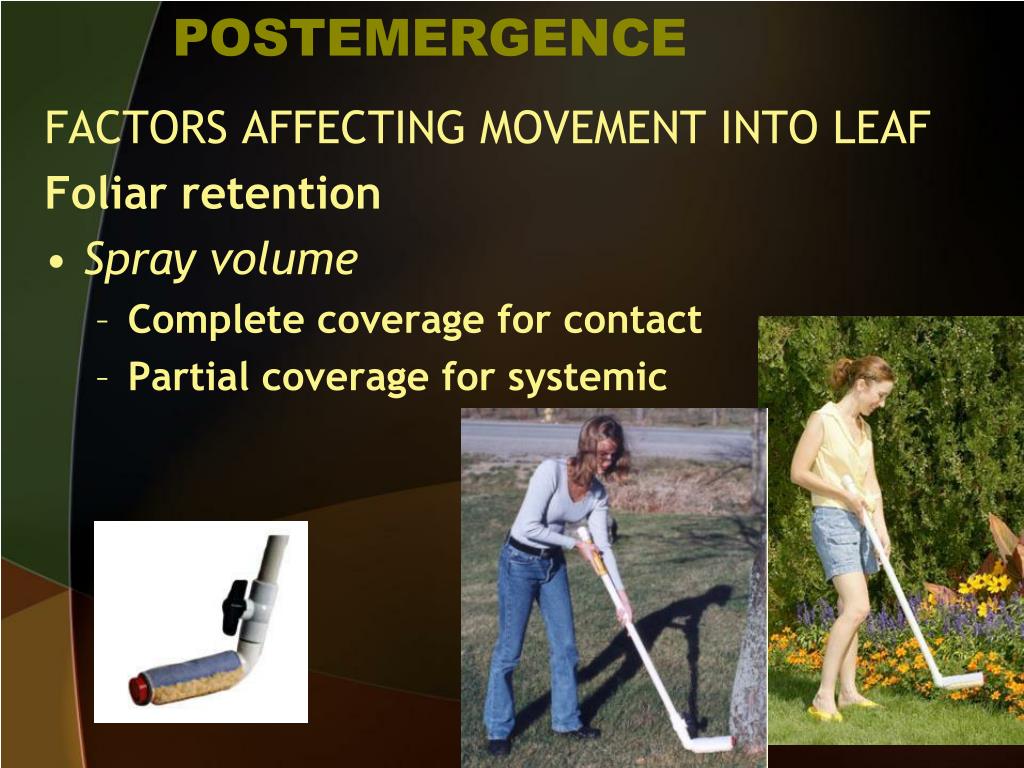 POSTEMERGENCE

FACTORS AFFECTING MOVEMENT INTO LEAF

Foliar retention

• Spray volume
– Complete coverage for contact
– Partial coverage for systemic